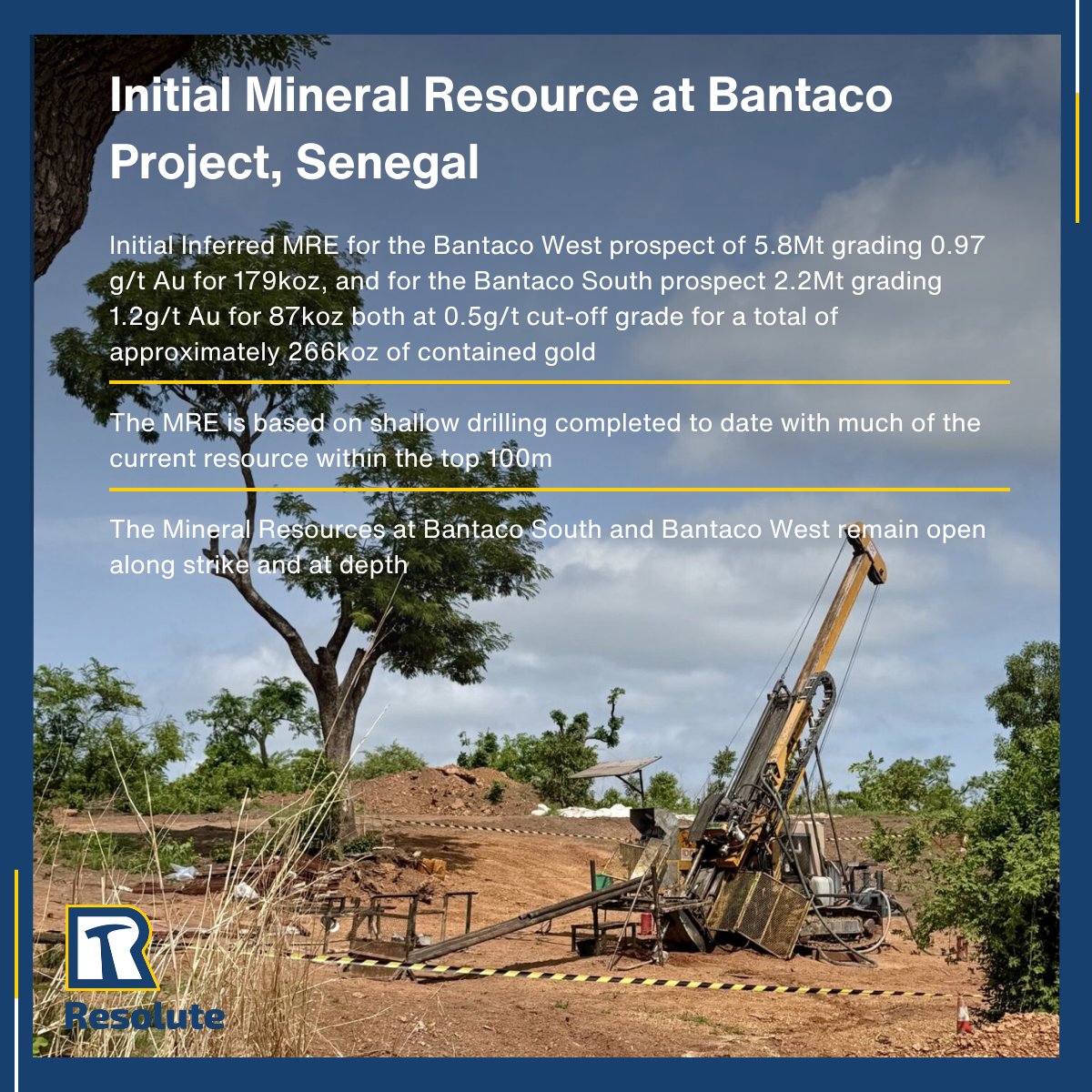 Initial Mineral Resource at Bantaco Project, Senegal

Initial Inferred MRE for the Bantaco West prospect of 5.8Mt grading 0.97 g/t Au for 179koz, and for the Bantaco South prospect 2.2Mt grading 1.2g/t Au for 87koz both at 0.5g/t cut-off grade for a total of approximately 266koz of contained gold

The MRE is based on shallow drilling completed to date with much of the current resource within the top 100m

The Mineral Resources at Bantaco South and Bantaco West remain open along strike and at depth

Resolute